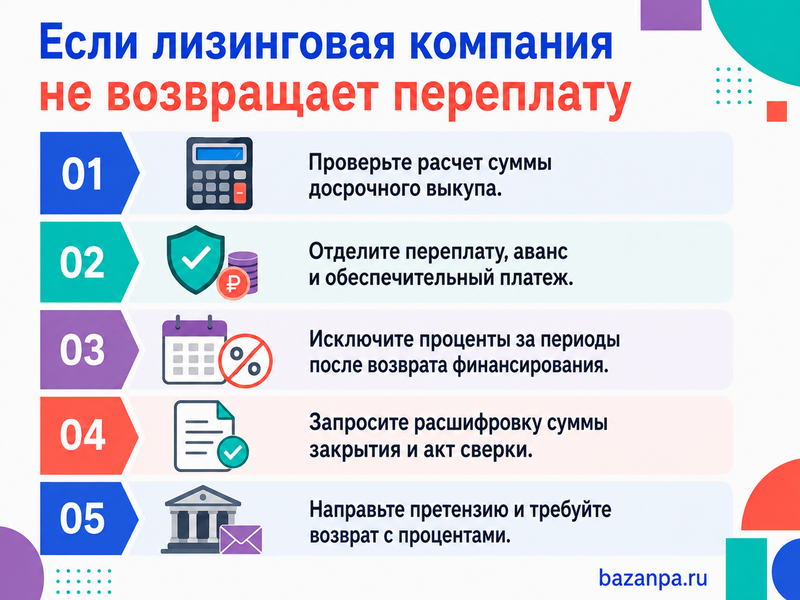 Если лизинговая компания не возвращает переплату

01 Проверьте расчет суммы досрочного выкупа.

02 Отделите переплату, аванс и обеспечительный платеж.

03 Исключите проценты за периоды после возврата финансирования.

04 Запросите расшифровку суммы закрытия и акт сверки.

05 Направьте претензию и требуйте возврат с процентами.

bazanpa.ru